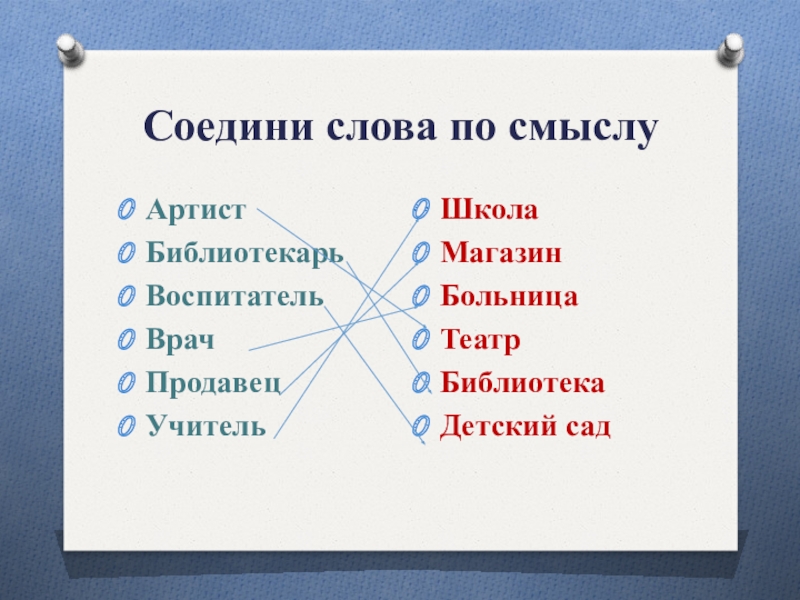 Соедини слова по смыслу

Артист
Библиотекарь
Воспитатель
Врач
Продавец
Учитель

Школа
Магазин
Больница
Театр
Библиотека
Детский сад